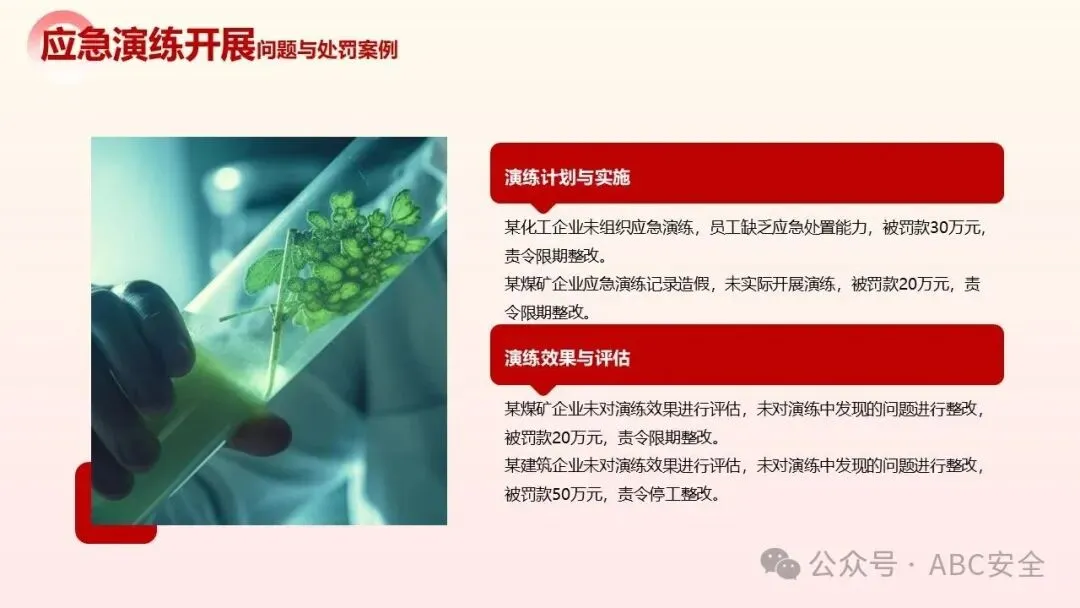 应急演练开展问题与处罚案例

演练计划与实施

某化工企业未组织应急演练，员工缺乏应急处置能力，被罚款30万元，责令限期整改。

某煤矿企业应急演练记录造假，未实际开展演练，被罚款20万元，责令限期整改。

演练效果与评估

某煤矿企业未对演练效果进行评估，未对演练中发现的问题进行整改，被罚款20万元，责令限期整改。

某建筑企业未对演练效果进行评估，未对演练中发现的问题进行整改，被罚款50万元，责令停工整改。

公众号 · ABC安全